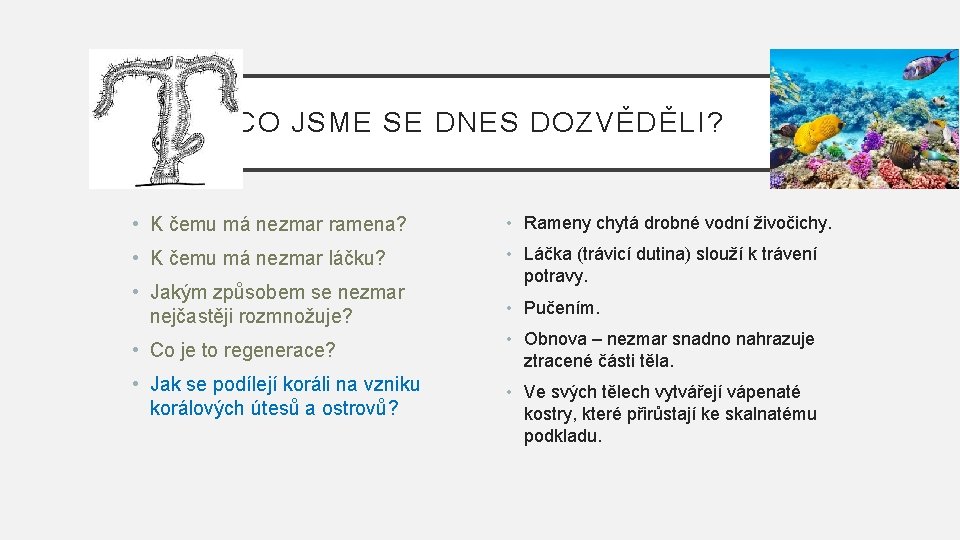 CO JSME SE DNES DOZVĚDĚLI?

• K čemu má nezmar ramena?
• K čemu má nezmar láčku?
• Jakým způsobem se nezmar nejčastěji rozmnožuje?
• Co je to regenerace?
• Jak se podílejí koráli na vzniku korálových útesů a ostrovů?

• Rameny chytá drobné vodní živočichy.
• Láčka (trávicí dutina) slouží k trávení potravy.
• Pučením.
• Obnova – nezmar snadno nahrazuje ztracené části těla.
• Ve svých tělech vytvářejí vápenaté kostry, které přirůstají ke skalnatému podkladu.